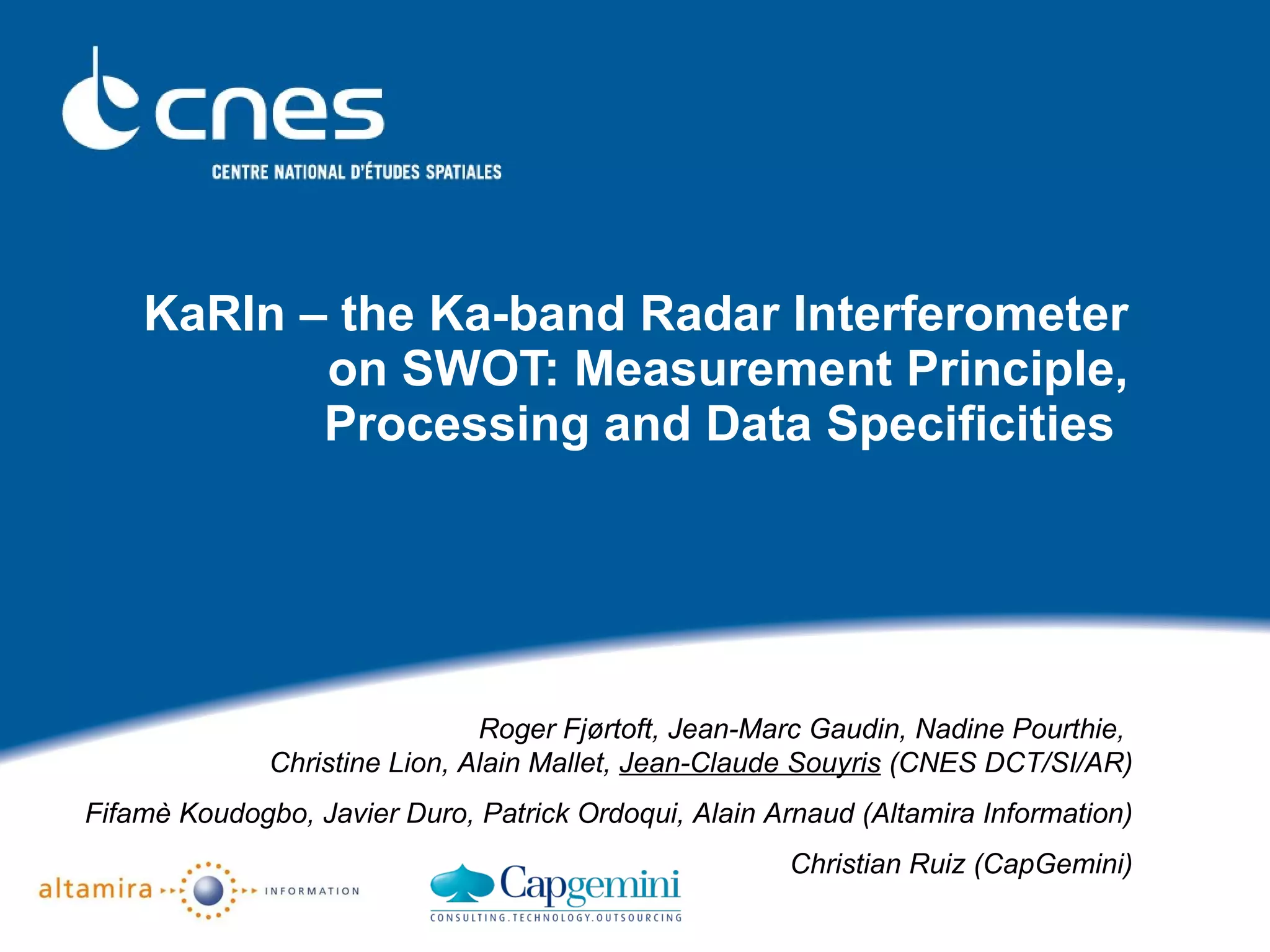 cnes

CENTRE NATIONAL D'ÉTUDES SPATIALES

KaRIn – the Ka-band Radar Interferometer on SWOT: Measurement Principle, Processing and Data Specificities

Roger Fjørtoft, Jean-Marc Gaudin, Nadine Pourthie, Christine Lion, Alain Mallet, Jean-Claude Souyris (CNES DCT/SI/AR)

Fifamè Koudogbo, Javier Duro, Patrick Ordoqui, Alain Arnaud (Altamira Information)

Christian Ruiz (CapGemini)

altamira INFORMATION

Capgemini

CONSULTING.TECHNOLOGY.OUTSOURCING